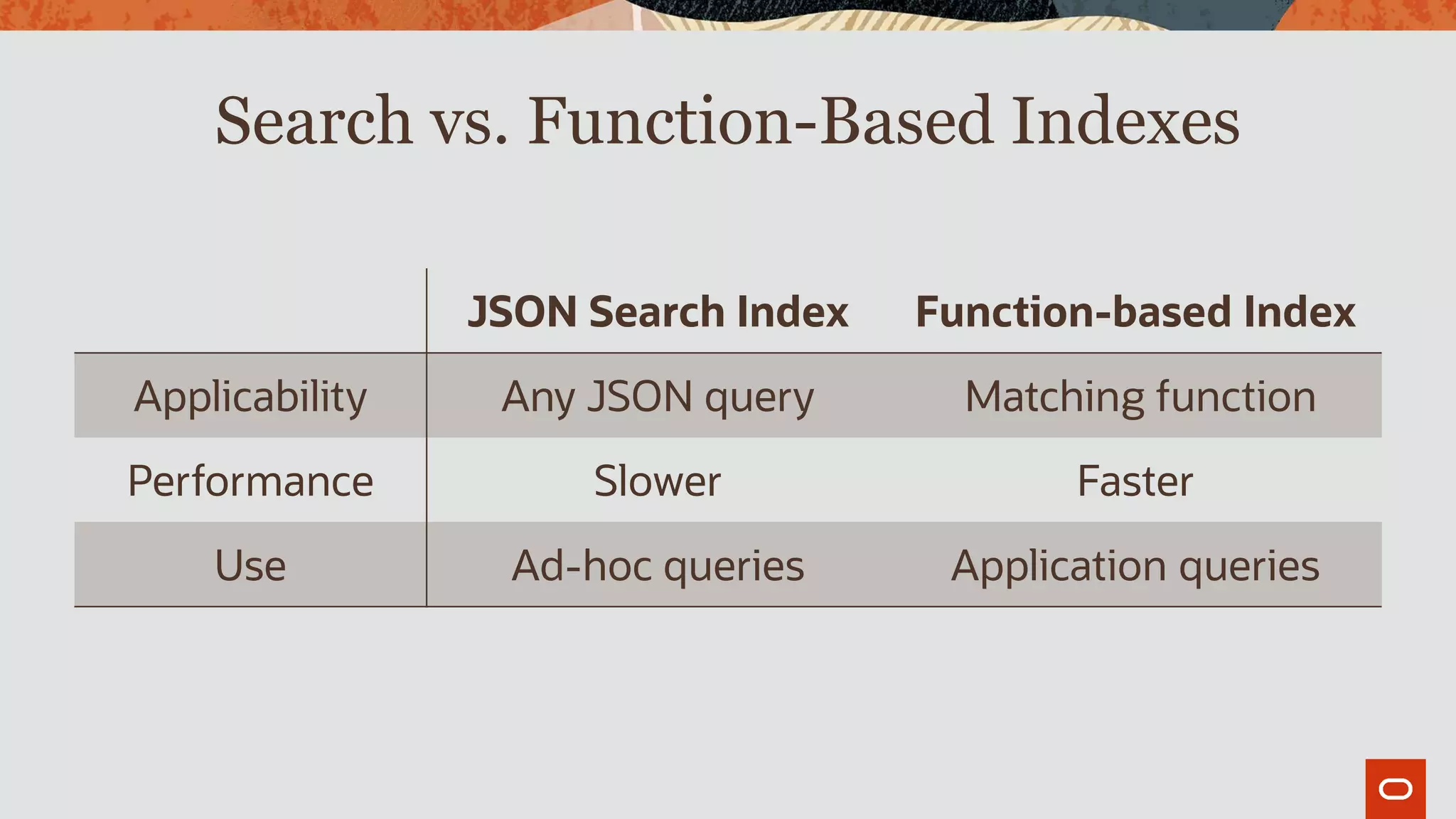 Search vs. Function-Based Indexes

| | JSON Search Index | Function-based Index |
|---|---|---|
| Applicability | Any JSON query | Matching function |
| Performance | Slower | Faster |
| Use | Ad-hoc queries | Application queries |